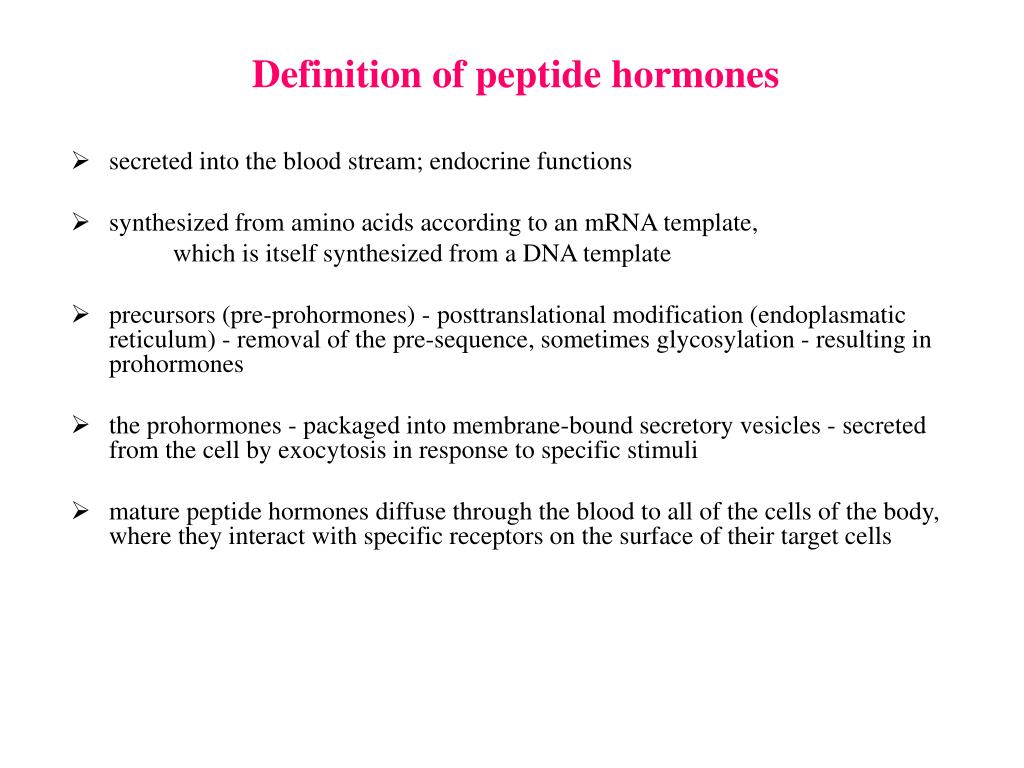 Definition of peptide hormones

➢ secreted into the blood stream; endocrine functions

➢ synthesized from amino acids according to an mRNA template,
which is itself synthesized from a DNA template

➢ precursors (pre-prohormones) - posttranslational modification (endoplasmatic reticulum) - removal of the pre-sequence, sometimes glycosylation - resulting in prohormones

➢ the prohormones - packaged into membrane-bound secretory vesicles - secreted from the cell by exocytosis in response to specific stimuli

➢ mature peptide hormones diffuse through the blood to all of the cells of the body, where they interact with specific receptors on the surface of their target cells